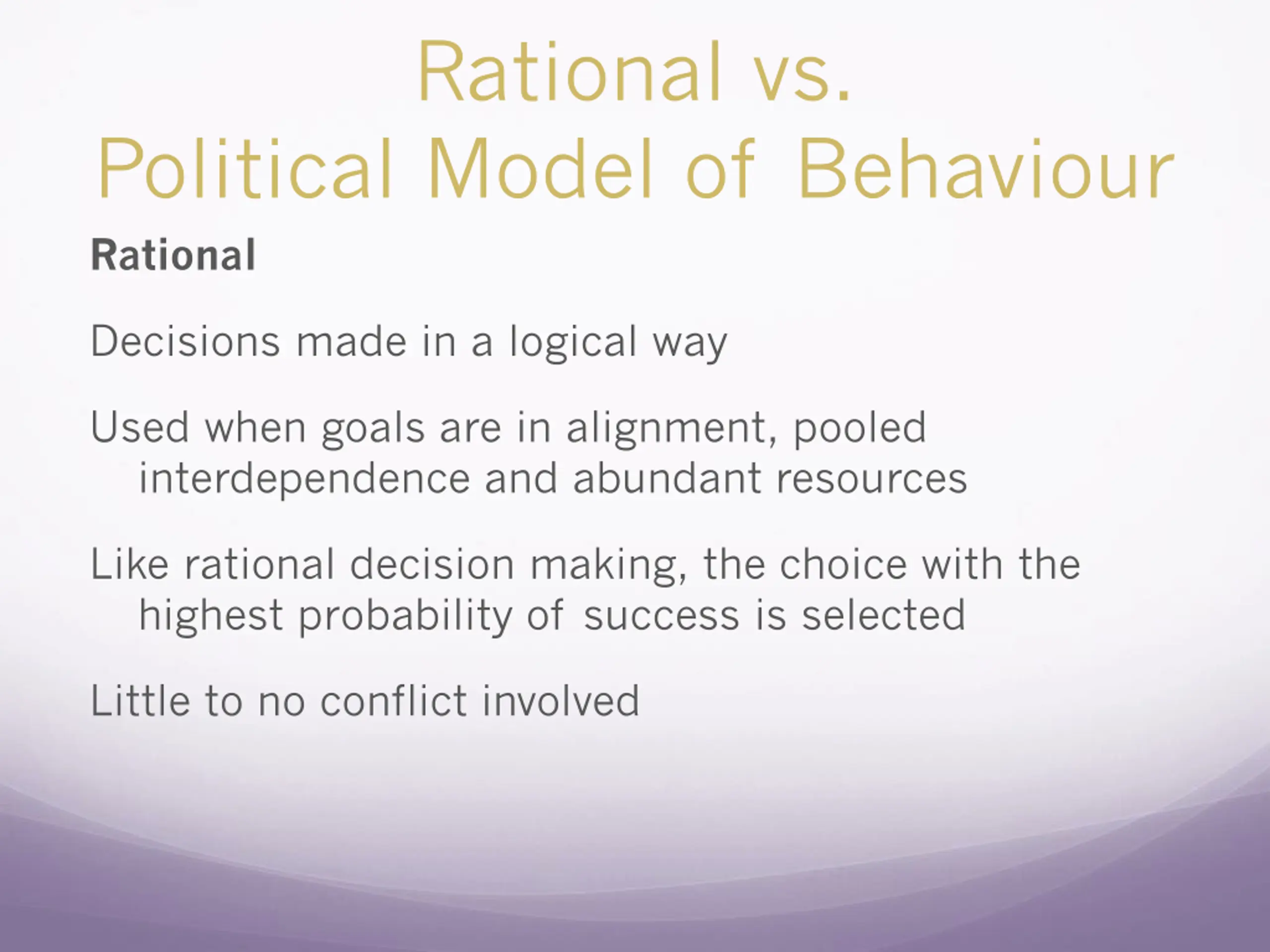 Rational vs.
Political Model of Behaviour

Rational

Decisions made in a logical way

Used when goals are in alignment, pooled interdependence and abundant resources

Like rational decision making, the choice with the highest probability of success is selected

Little to no conflict involved